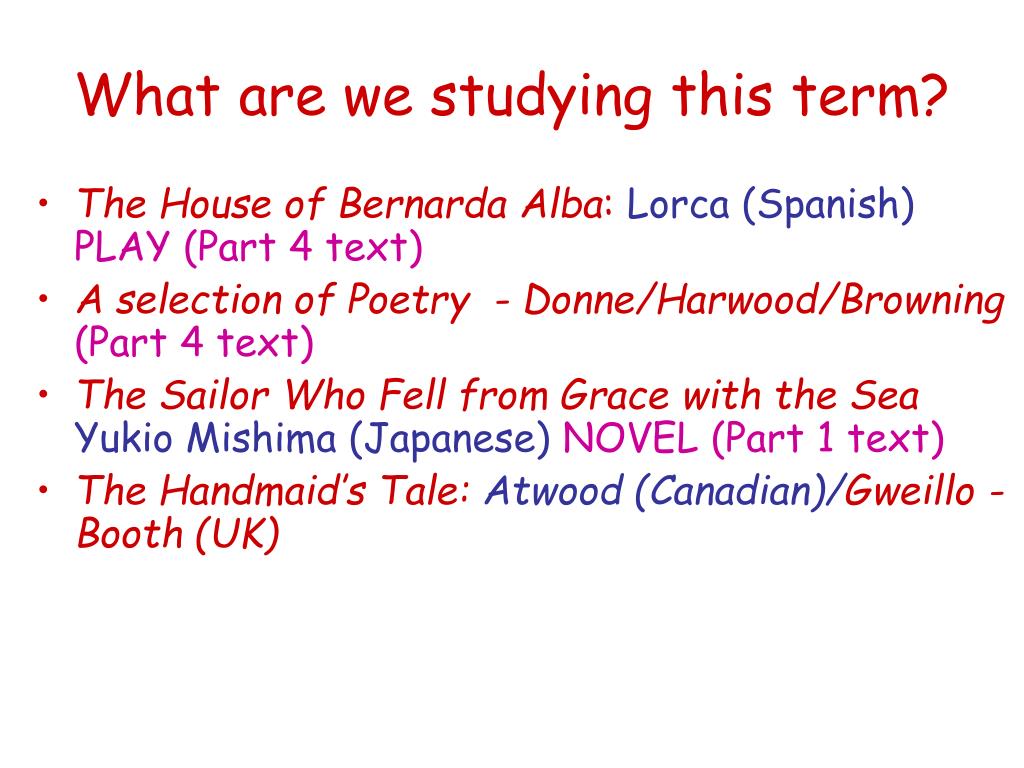 What are we studying this term?

• The House of Bernarda Alba: Lorca (Spanish) PLAY (Part 4 text)
• A selection of Poetry - Donne/Harwood/Browning (Part 4 text)
• The Sailor Who Fell from Grace with the Sea Yukio Mishima (Japanese) NOVEL (Part 1 text)
• The Handmaid's Tale: Atwood (Canadian)/Gweillo - Booth (UK)